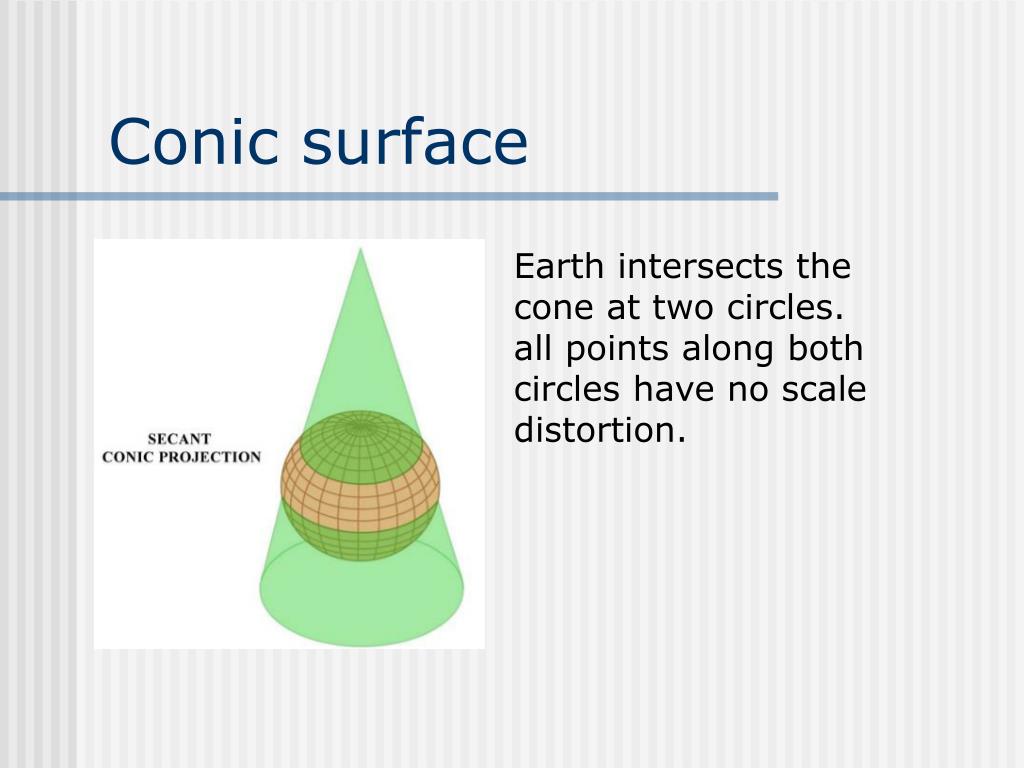 Conic surface

SECANT
CONIC PROJECTION

Earth intersects the cone at two circles. all points along both circles have no scale distortion.